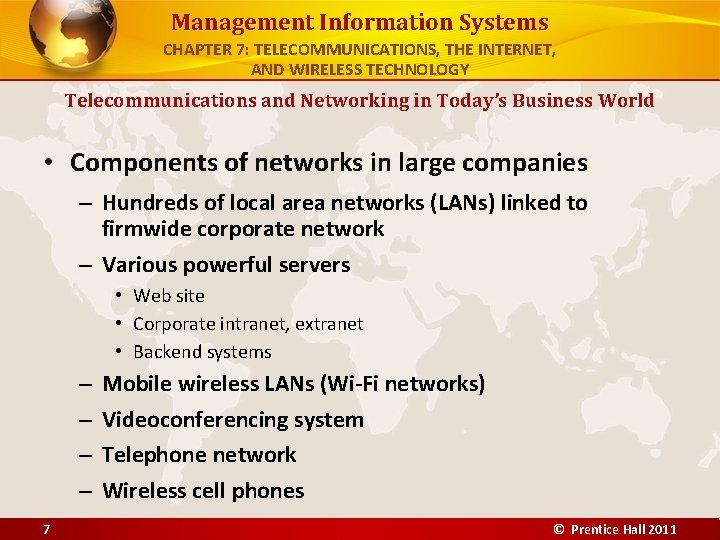 Management Information Systems
CHAPTER 7: TELECOMMUNICATIONS, THE INTERNET, AND WIRELESS TECHNOLOGY

Telecommunications and Networking in Today's Business World

• Components of networks in large companies
– Hundreds of local area networks (LANs) linked to firmwide corporate network
– Various powerful servers
• Web site
• Corporate intranet, extranet
• Backend systems
– Mobile wireless LANs (Wi-Fi networks)
– Videoconferencing system
– Telephone network
– Wireless cell phones

7

© Prentice Hall 2011